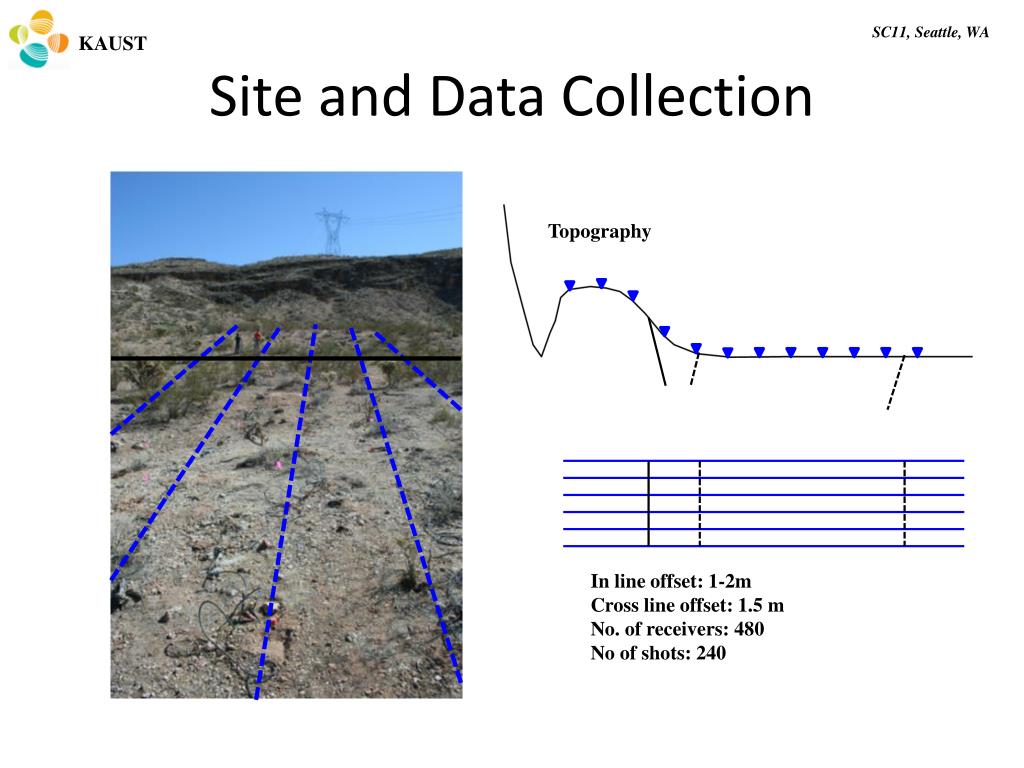 KAUST

SC11, Seattle, WA

Site and Data Collection

Topography

In line offset: 1-2m
Cross line offset: 1.5 m
No. of receivers: 480
No of shots: 240